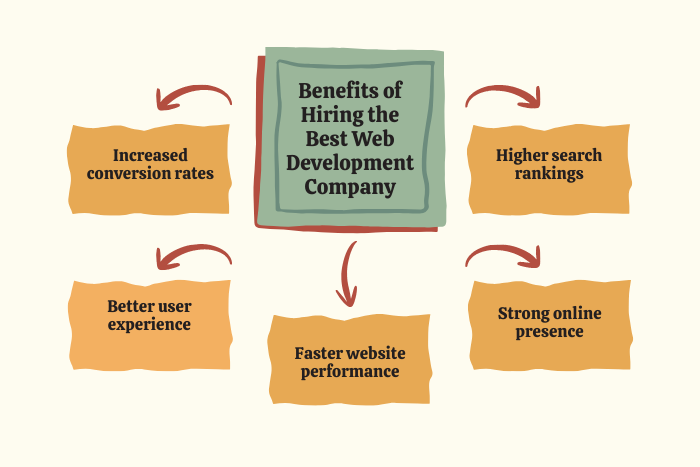 Benefits of Hiring the Best Web Development Company

Increased conversion rates

Higher search rankings

Better user experience

Faster website performance

Strong online presence